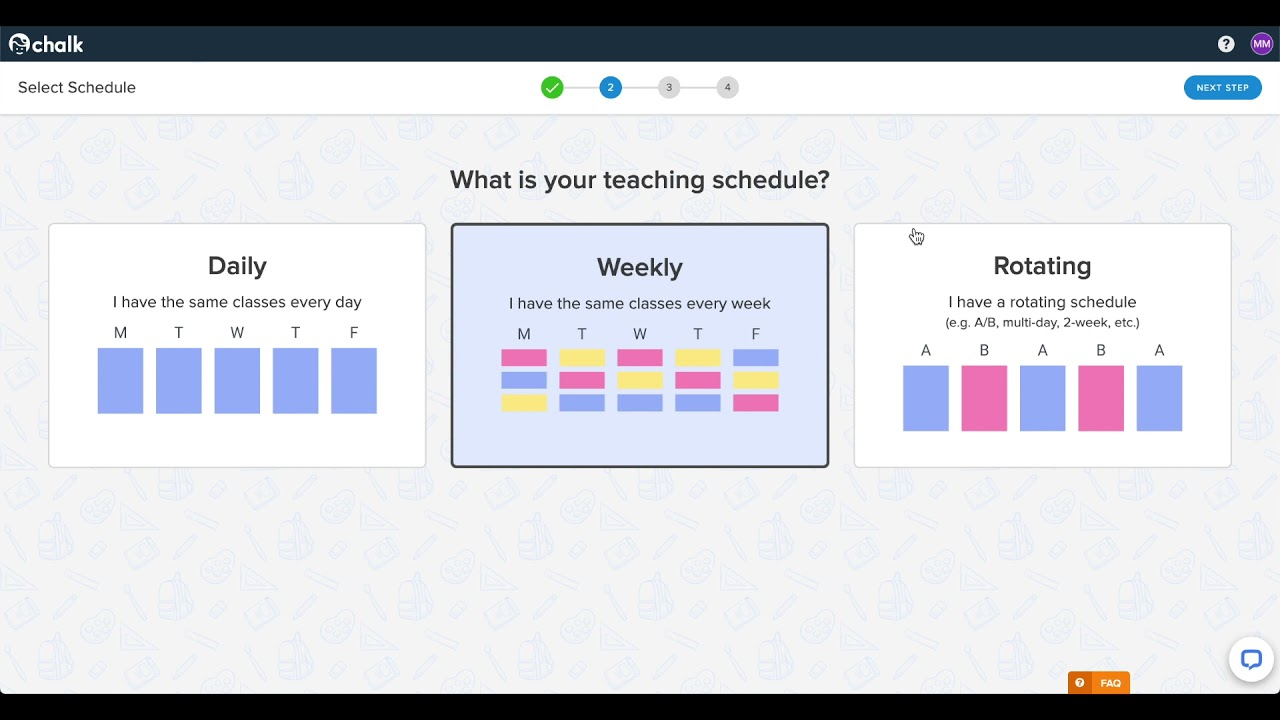 chalk

? MM

Select Schedule

2 3 4

NEXT STEP

What is your teaching schedule?

Daily

I have the same classes every day

M T W T F

Weekly

I have the same classes every week

M T W T F

Rotating

I have a rotating schedule
(e.g. A/B, multi-day, 2-week, etc.)

A B A B A

? FAQ